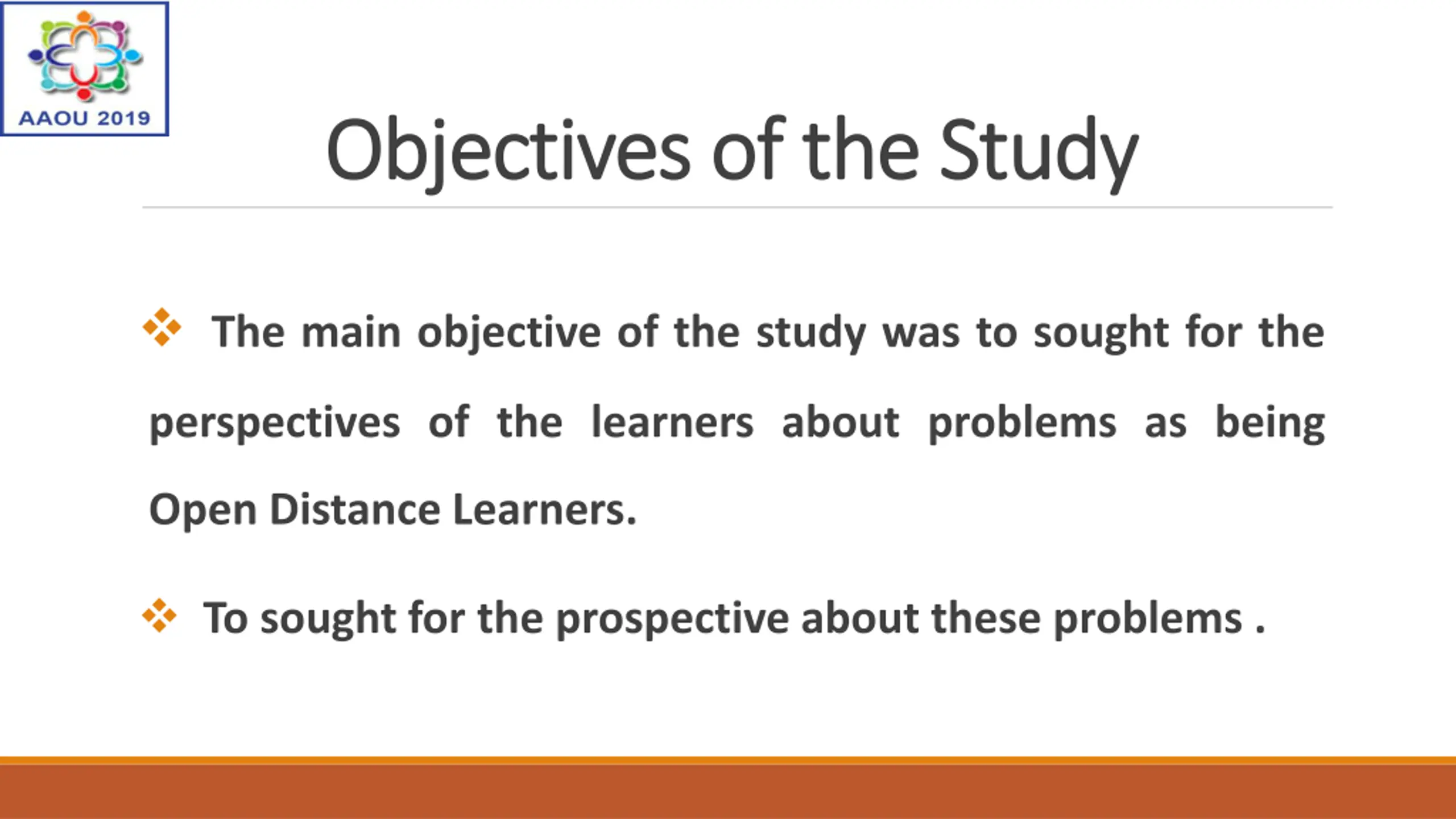 AAOU 2019

Objectives of the Study

❖ The main objective of the study was to sought for the perspectives of the learners about problems as being Open Distance Learners.

❖ To sought for the prospective about these problems .